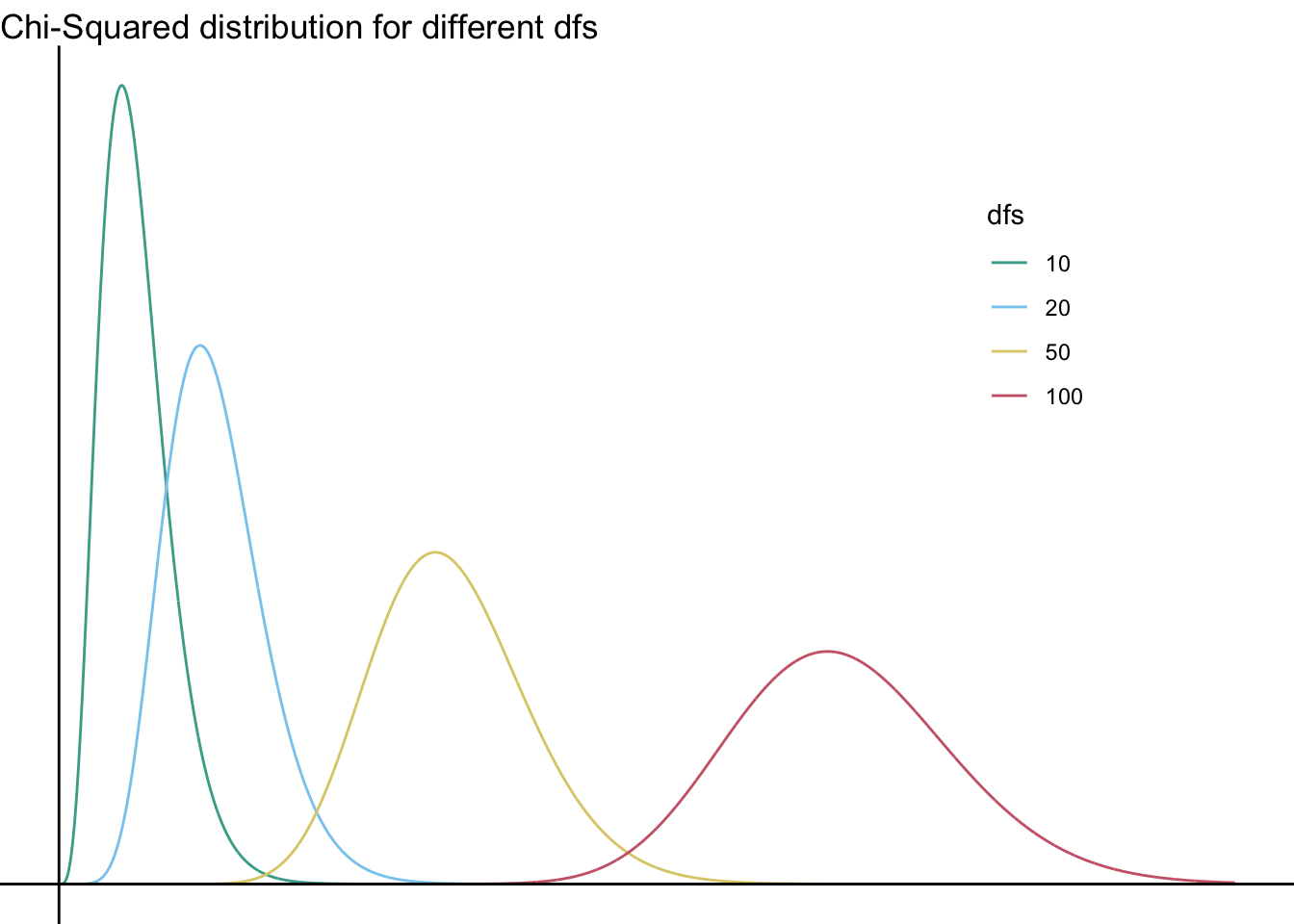 Chi-Squared distribution for different dfs

dfs
10
20
50
100